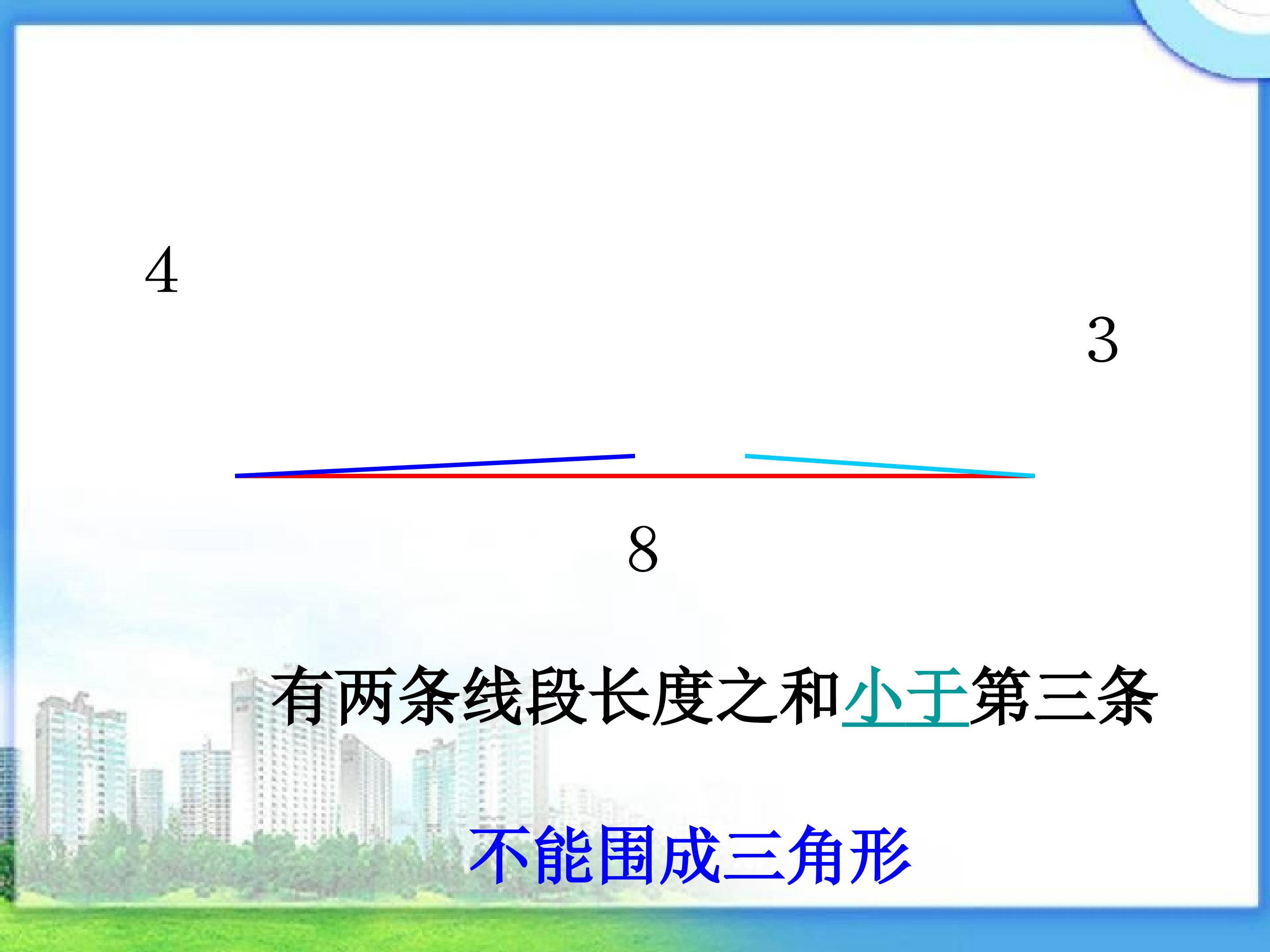 4

3

8

有两条线段长度之和小于第三条

不能围成三角形